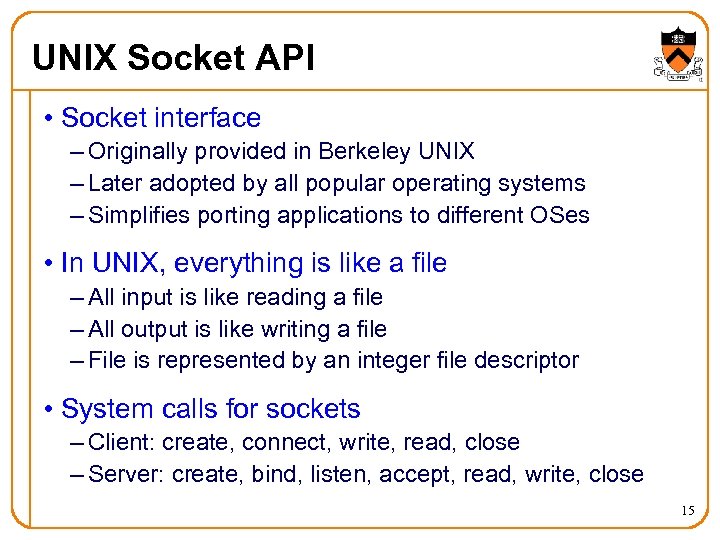 UNIX Socket API

• Socket interface
– Originally provided in Berkeley UNIX
– Later adopted by all popular operating systems
– Simplifies porting applications to different OSes

• In UNIX, everything is like a file
– All input is like reading a file
– All output is like writing a file
– File is represented by an integer file descriptor

• System calls for sockets
– Client: create, connect, write, read, close
– Server: create, bind, listen, accept, read, write, close

15